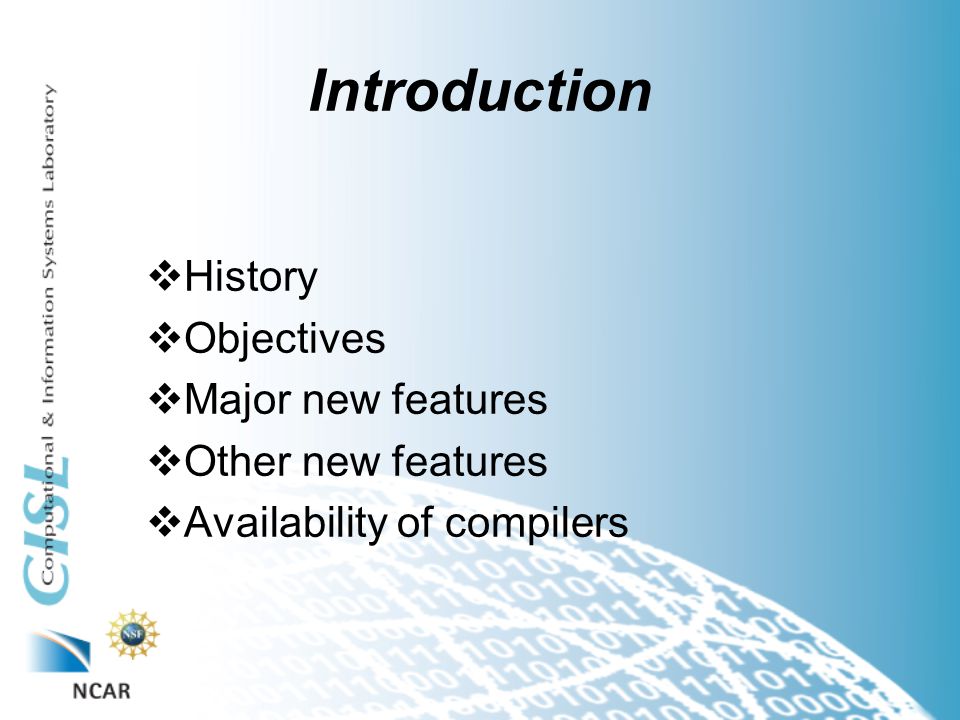 Introduction

❖History
❖Objectives
❖Major new features
❖Other new features
❖Availability of compilers

CISL Computational & Information Systems Laboratory

NSF

NCAR